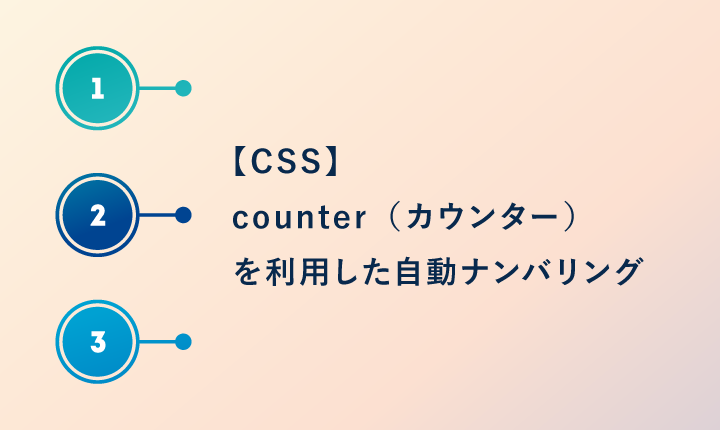 1
2
3

【CSS】
counter（カウンター）
を利用した自動ナンバリング